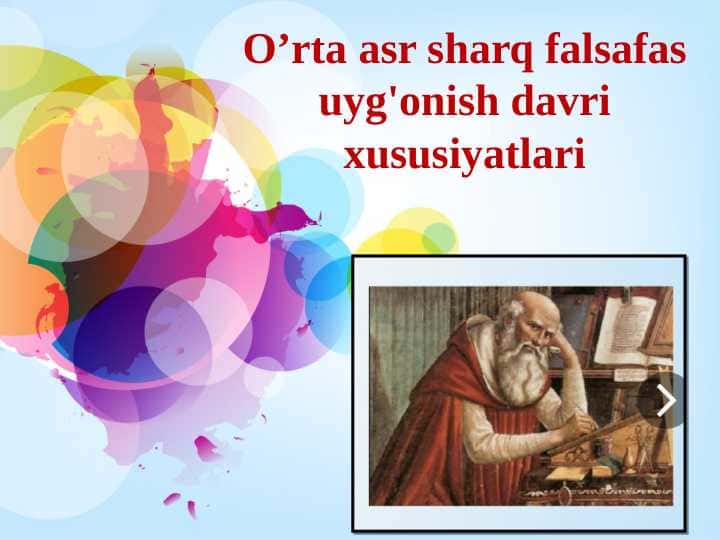 O’rta asr sharq falsafas uyg'onish davri xususiyatlari